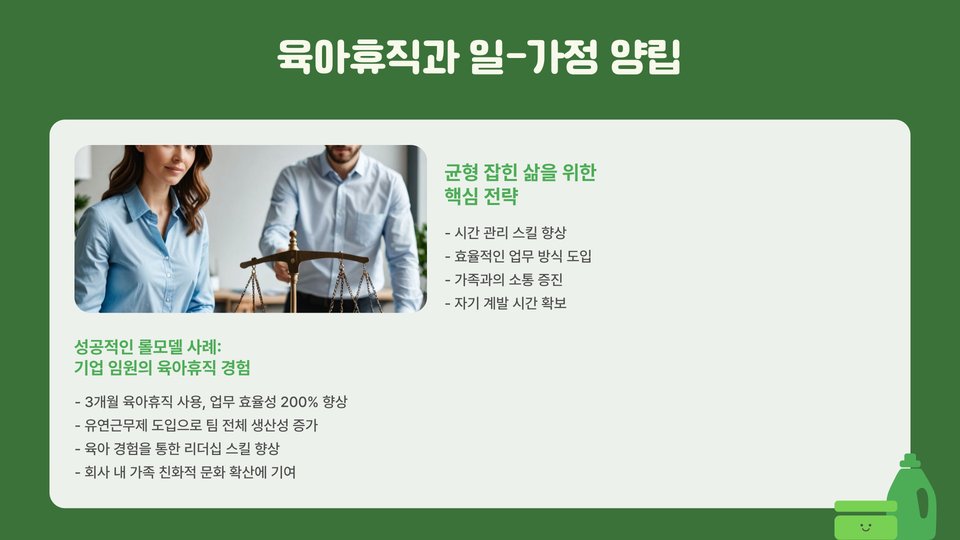 육아휴직과 일-가정 양립

균형 잡힌 삶을 위한 핵심 전략

- 시간 관리 스킬 향상
- 효율적인 업무 방식 도입
- 가족과의 소통 증진
- 자기 계발 시간 확보

성공적인 롤모델 사례: 기업 임원의 육아휴직 경험

- 3개월 육아휴직 사용, 업무 효율성 200% 향상
- 유연근무제 도입으로 팀 전체 생산성 증가
- 육아 경험을 통한 리더십 스킬 향상
- 회사 내 가족 친화적 문화 확산에 기여